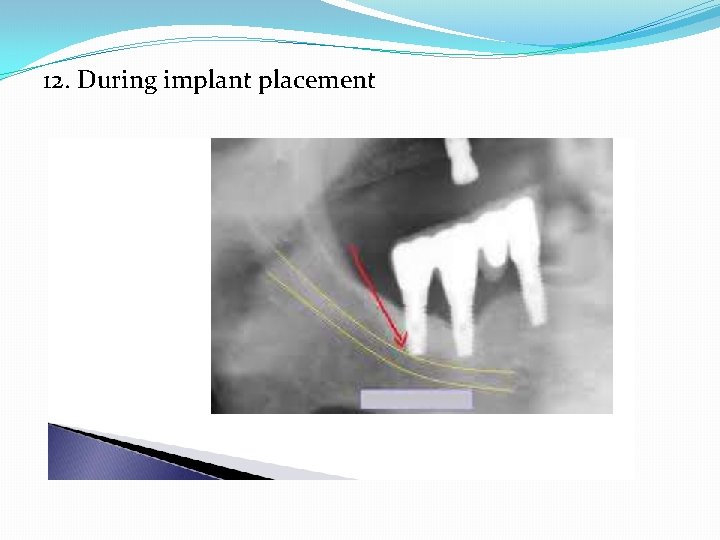 12. During implant placement